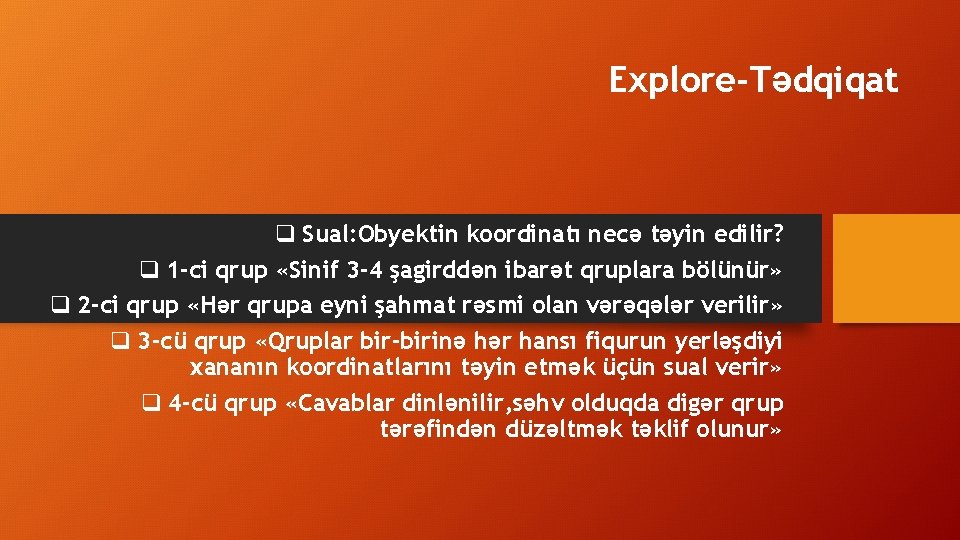 Explore-Tədqiqat

❑ Sual:Obyektin koordinatı necə təyin edilir?

❑ 1-ci qrup «Sinif 3-4 şagirddən ibarət qruplara bölünür»

❑ 2-ci qrup «Hər qrupa eyni şahmat rəsmi olan vərəqələr verilir»

❑ 3-cü qrup «Qruplar bir-birinə hər hansı fiqurun yerləşdiyi xananın koordinatlarını təyin etmək üçün sual verir»

❑ 4-cü qrup «Cavablar dinlənilir,səhv olduqda digər qrup tərəfindən düzəltmək təklif olunur»